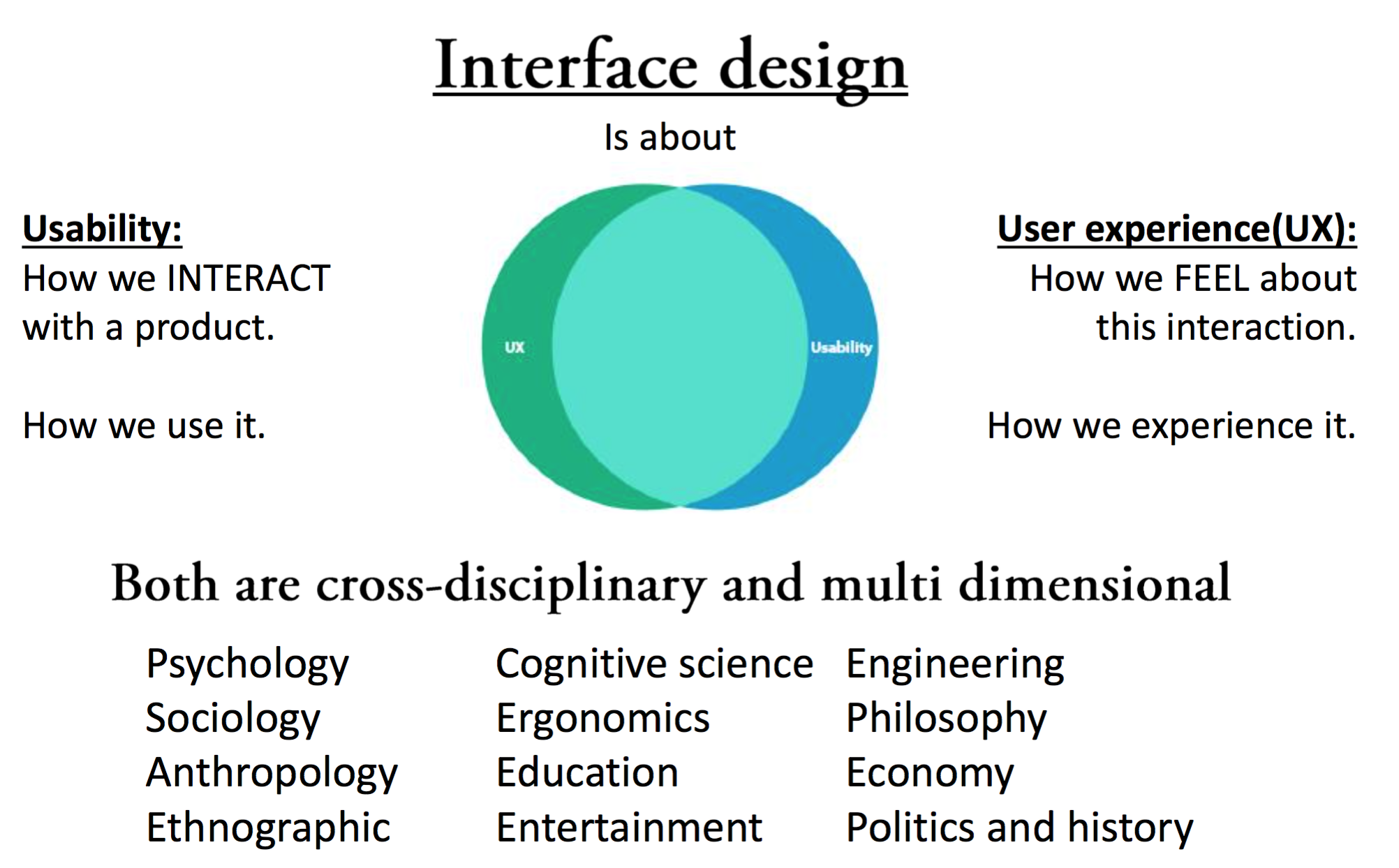 Interface design

Is about

Usability:
How we INTERACT with a product.

How we use it.

UX

Usability

User experience(UX):
How we FEEL about this interaction.

How we experience it.

Both are cross-disciplinary and multi dimensional

Psychology
Sociology
Anthropology
Ethnographic

Cognitive science
Ergonomics
Education
Entertainment

Engineering
Philosophy
Economy
Politics and history